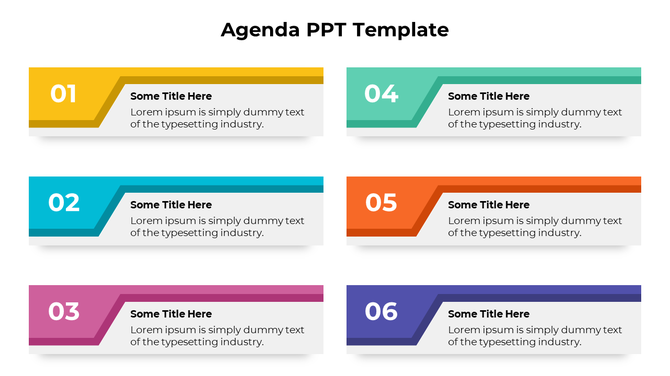 Agenda PPT Template

01
Some Title Here
Lorem ipsum is simply dummy text of the typesetting industry.

02
Some Title Here
Lorem ipsum is simply dummy text of the typesetting industry.

03
Some Title Here
Lorem ipsum is simply dummy text of the typesetting industry.

04
Some Title Here
Lorem ipsum is simply dummy text of the typesetting industry.

05
Some Title Here
Lorem ipsum is simply dummy text of the typesetting industry.

06
Some Title Here
Lorem ipsum is simply dummy text of the typesetting industry.